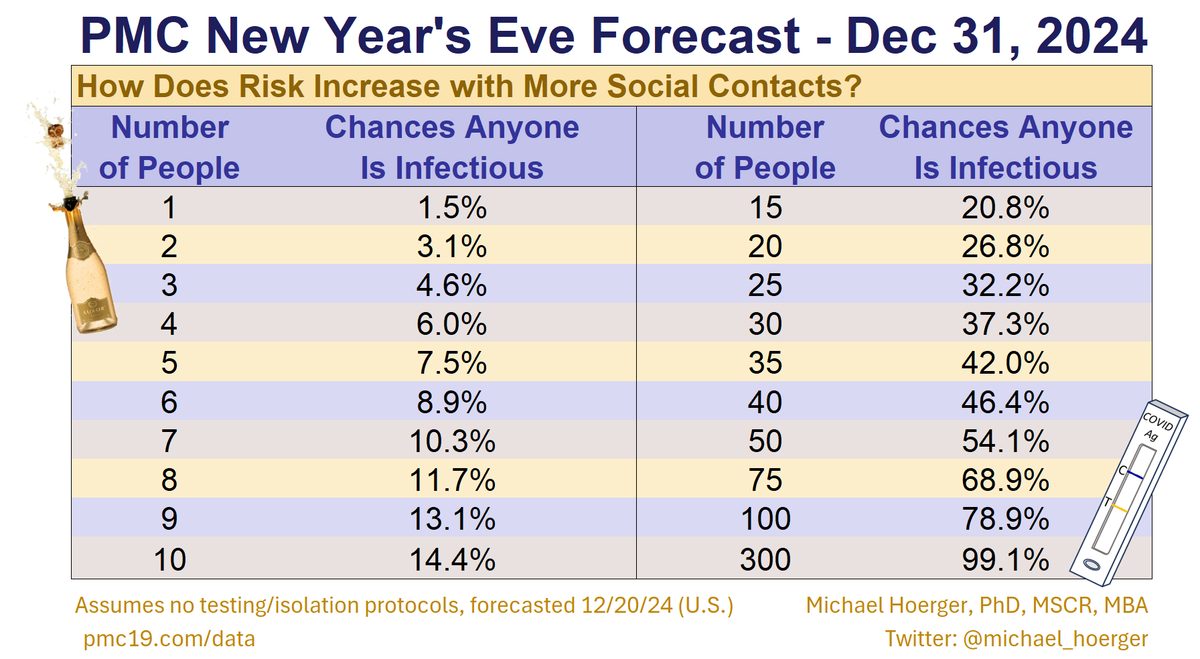 PMC New Year's Eve Forecast - Dec 31, 2024

How Does Risk Increase with More Social Contacts?

| Number of People | Chances Anyone Is Infectious | Number of People | Chances Anyone Is Infectious |
|---|---|---|---|
| 1 | 1.5% | 15 | 20.8% |
| 2 | 3.1% | 20 | 26.8% |
| 3 | 4.6% | 25 | 32.2% |
| 4 | 6.0% | 30 | 37.3% |
| 5 | 7.5% | 35 | 42.0% |
| 6 | 8.9% | 40 | 46.4% |
| 7 | 10.3% | 50 | 54.1% |
| 8 | 11.7% | 75 | 68.9% |
| 9 | 13.1% | 100 | 78.9% |
| 10 | 14.4% | 300 | 99.1% |

COVID Ag
C
T

Assumes no testing/isolation protocols, forecasted 12/20/24 (U.S.)
pmc19.com/data

Michael Hoerger, PhD, MSCR, MBA
Twitter: @michael_hoerger